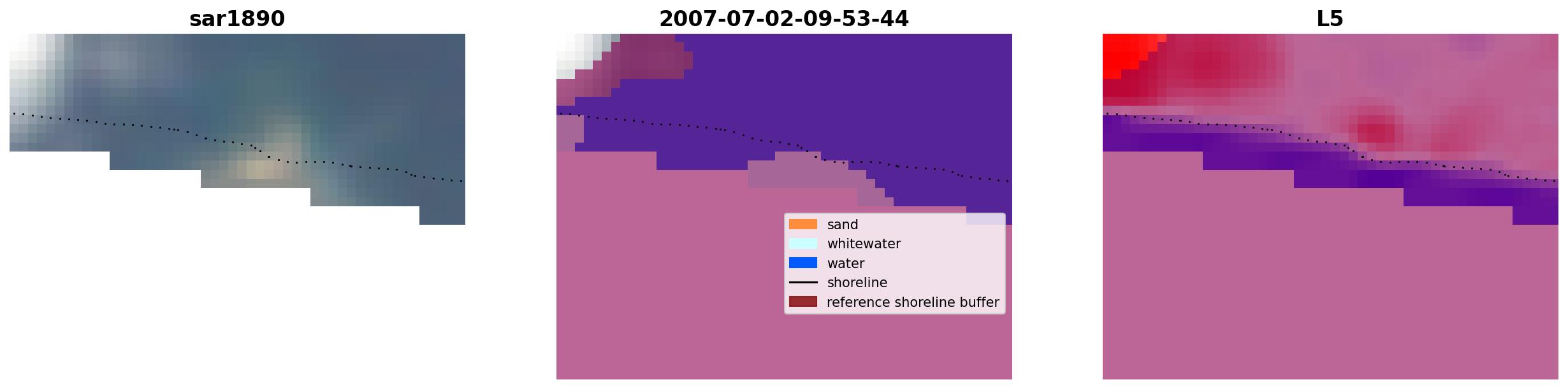 sar1890

2007-07-02-09-53-44

sand
whitewater
water
shoreline
reference shoreline buffer

L5